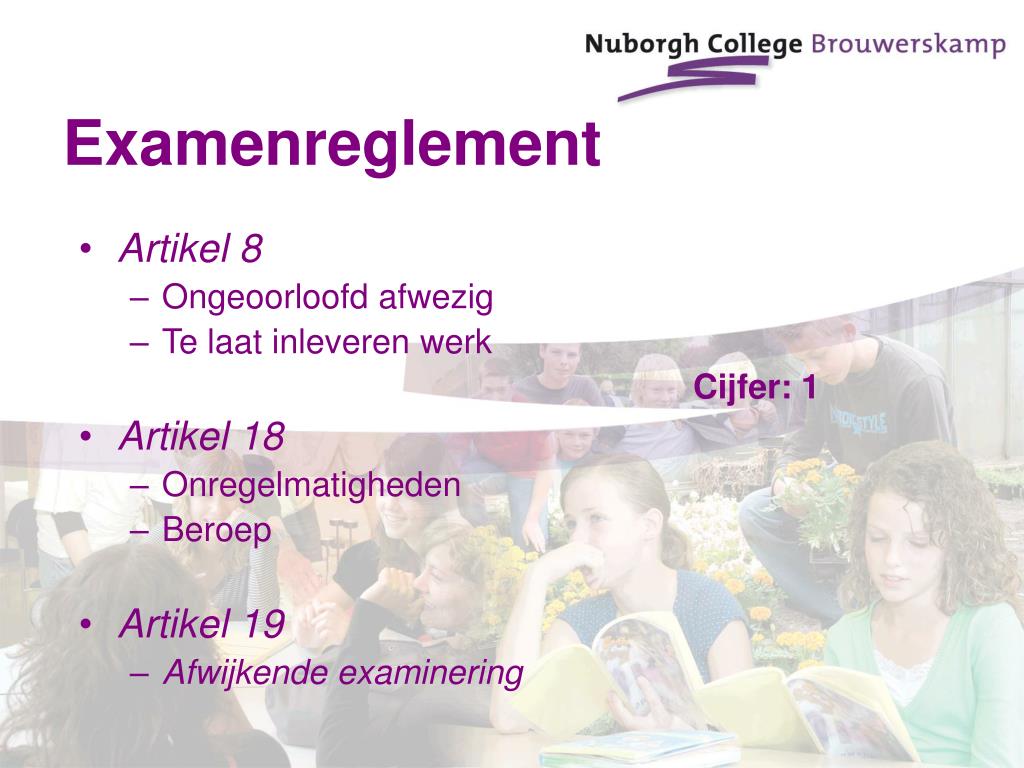 Nuborgh College Brouwerskamp

Examenreglement

• Artikel 8
– Ongeoorloofd afwezig
– Te laat inleveren werk

Cijfer: 1

• Artikel 18
– Onregelmatigheden
– Beroep

• Artikel 19
– Afwijkende examinering